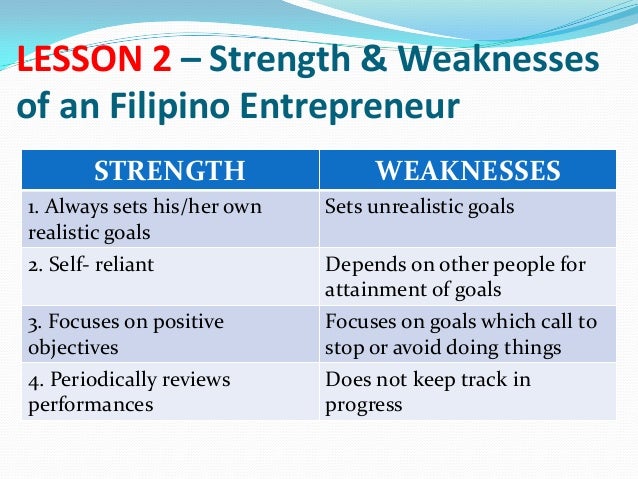 LESSON 2 – Strength & Weaknesses of an Filipino Entrepreneur

| STRENGTH | WEAKNESSES |
|---|---|
| 1. Always sets his/her own realistic goals | Sets unrealistic goals |
| 2. Self- reliant | Depends on other people for attainment of goals |
| 3. Focuses on positive objectives | Focuses on goals which call to stop or avoid doing things |
| 4. Periodically reviews performances | Does not keep track in progress |